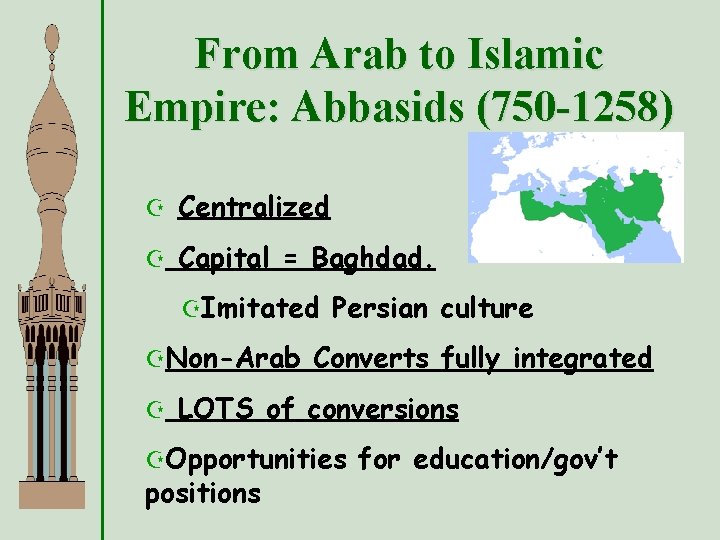 From Arab to Islamic Empire: Abbasids (750-1258)

Centralized

Capital = Baghdad.

Imitated Persian culture

Non-Arab Converts fully integrated

LOTS of conversions

Opportunities for education/gov't positions